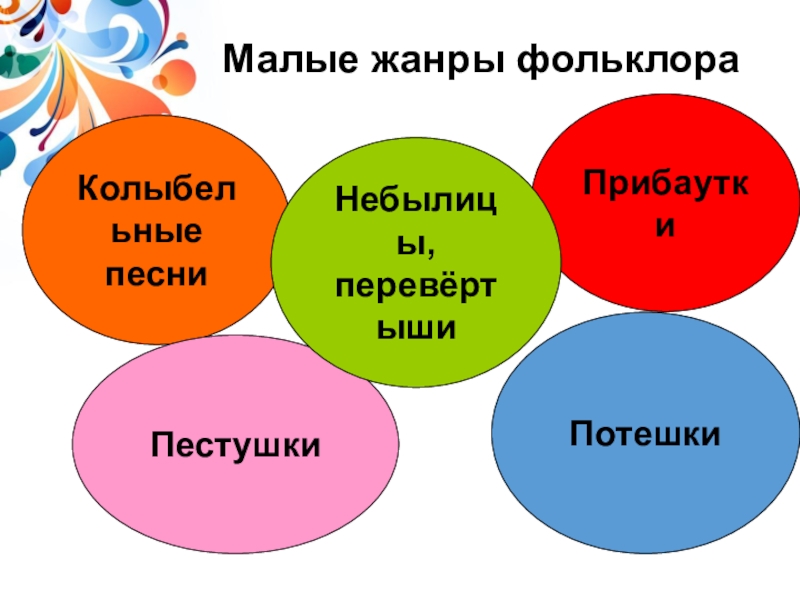 Малые жанры фольклора

Колыбельные песни

Небылицы, перевёртыши

Прибаутки

Пестушки

Потешки